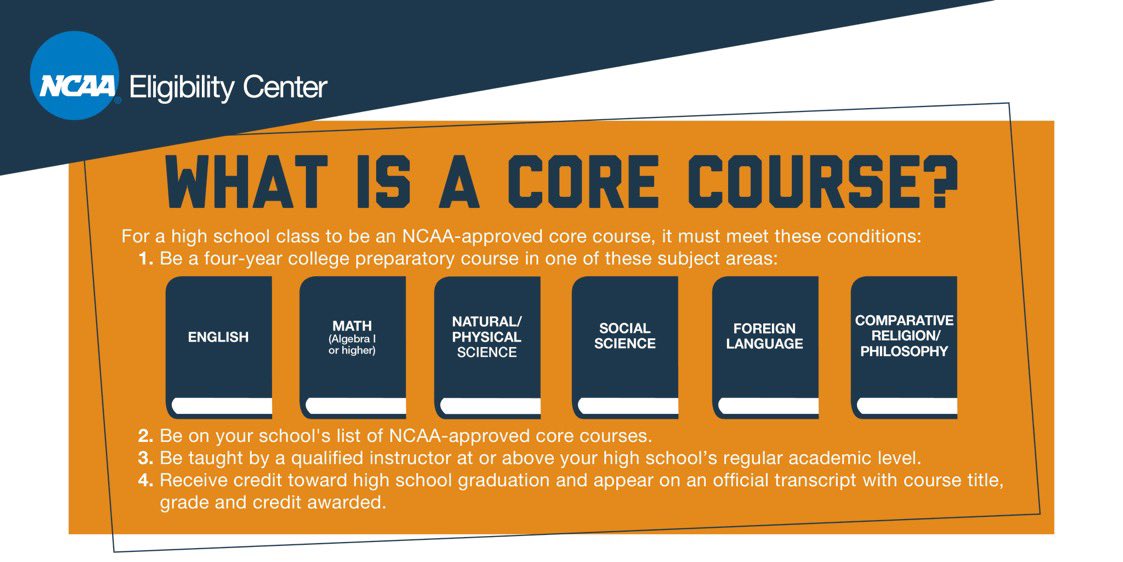 NCAA Eligibility Center

WHAT IS A CORE COURSE?

For a high school class to be an NCAA-approved core course, it must meet these conditions:
1. Be a four-year college preparatory course in one of these subject areas:

ENGLISH

MATH (Algebra I or higher)

NATURAL/ PHYSICAL SCIENCE

SOCIAL SCIENCE

FOREIGN LANGUAGE

COMPARATIVE RELIGION/ PHILOSOPHY

2. Be on your school's list of NCAA-approved core courses.
3. Be taught by a qualified instructor at or above your high school's regular academic level.
4. Receive credit toward high school graduation and appear on an official transcript with course title, grade and credit awarded.